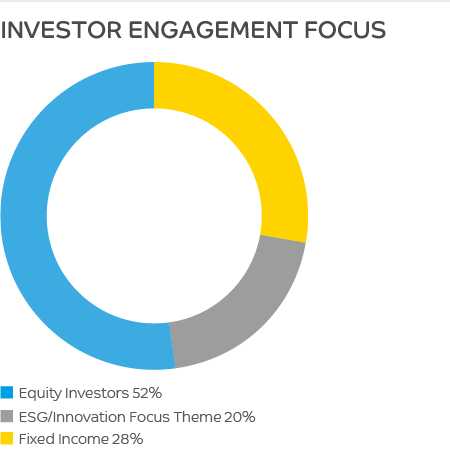 INVESTOR ENGAGEMENT FOCUS

Equity Investors 52%
ESG/Innovation Focus Theme 20%
Fixed Income 28%